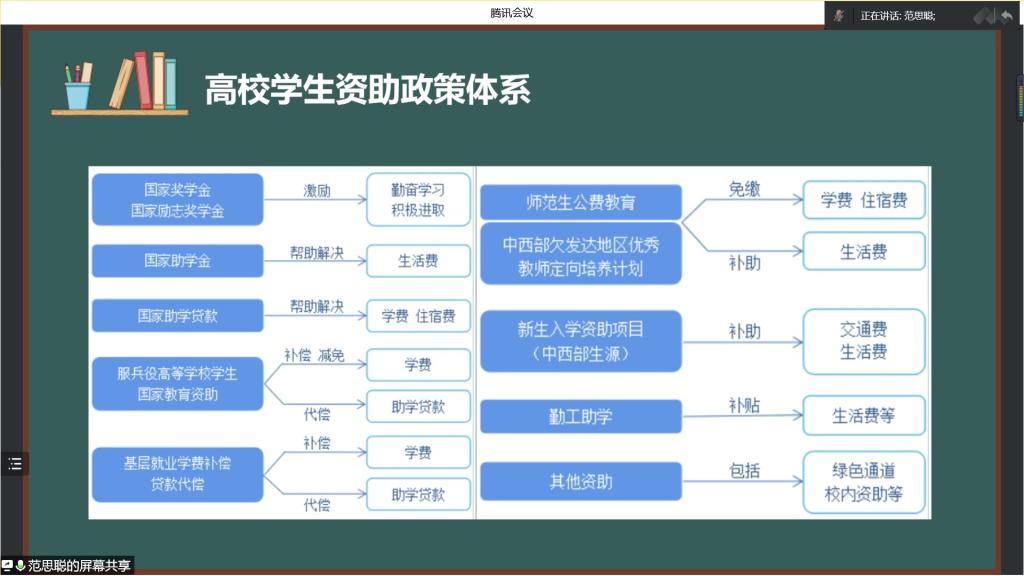 腾讯会议

正在讲话: 范思聪;

高校学生资助政策体系

国家奖学金
国家励志奖学金
激励
勤奋学习
积极进取

国家助学金
帮助解决
生活费

国家助学贷款
帮助解决
学费 住宿费

服兵役高等学校学生
国家教育资助
补偿 减免
学费
代偿
助学贷款

基层就业学费补偿
贷款代偿
补偿
学费
代偿
助学贷款

师范生公费教育
中西部欠发达地区优秀
教师定向培养计划
免缴
学费 住宿费
补助
生活费

新生入学资助项目
（中西部生源）
补助
交通费
生活费

勤工助学
补贴
生活费等

其他资助
包括
绿色通道
校内资助等

范思聪的屏幕共享